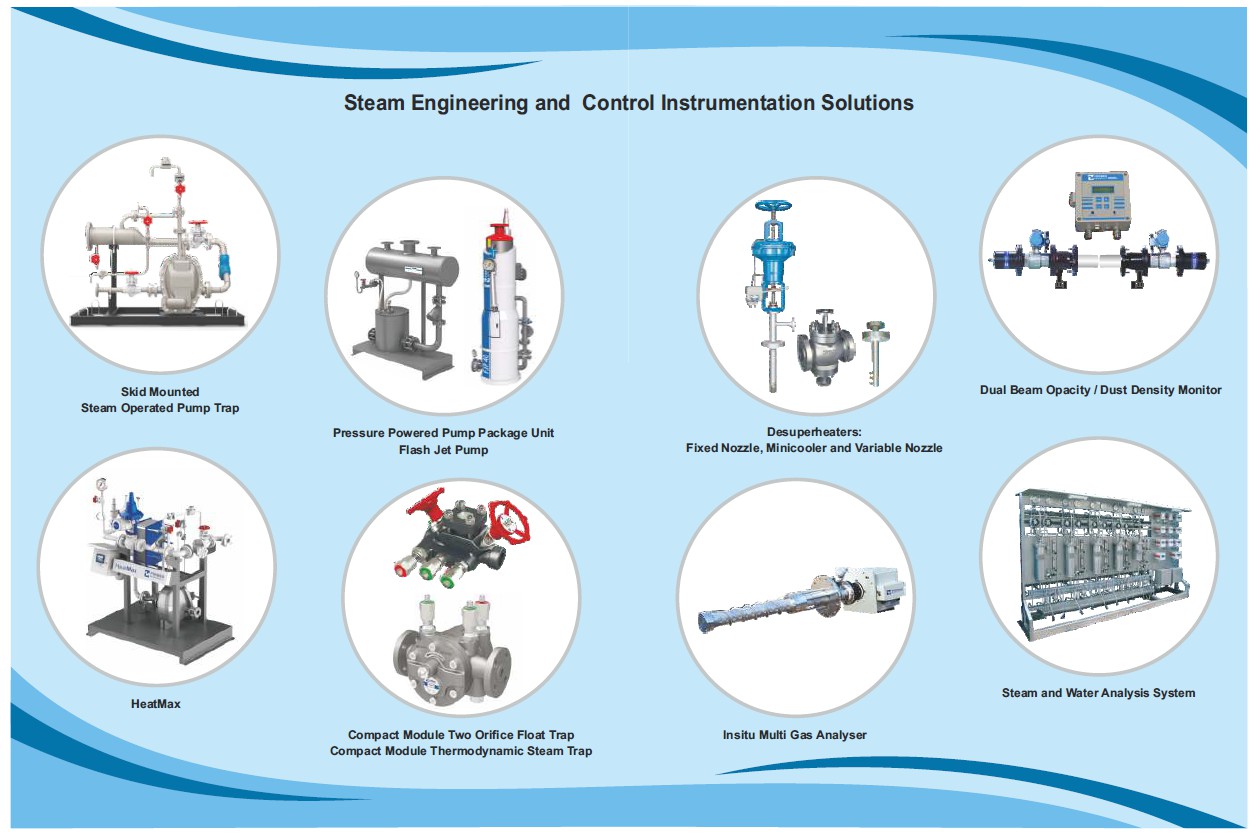 Steam Engineering and Control Instrumentation Solutions

Skid Mounted
Steam Operated Pump Trap

Pressure Powered Pump Package Unit
Flash Jet Pump

Desuperheaters:
Fixed Nozzle, Minicooler and Variable Nozzle

Dual Beam Opacity / Dust Density Monitor

HeatMax

Compact Module Two Orifice Float Trap
Compact Module Thermodynamic Steam Trap

Insitu Multi Gas Analyser

Steam and Water Analysis System